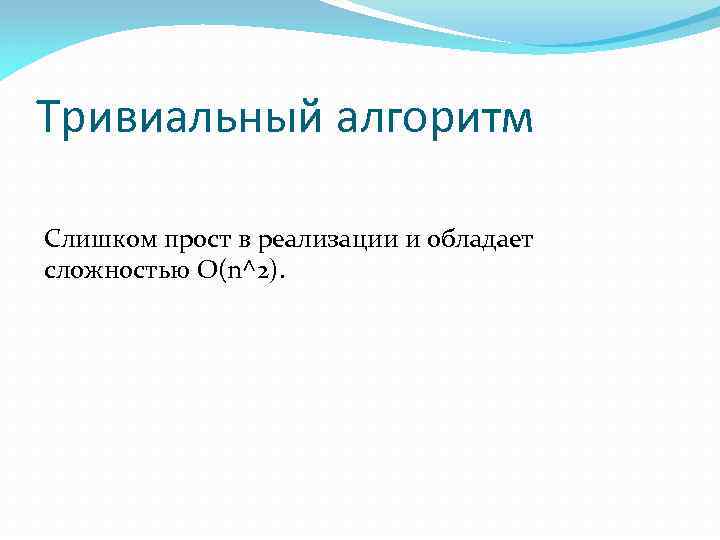 Тривиальный алгоритм

Слишком прост в реализации и обладает сложностью O(n^2).